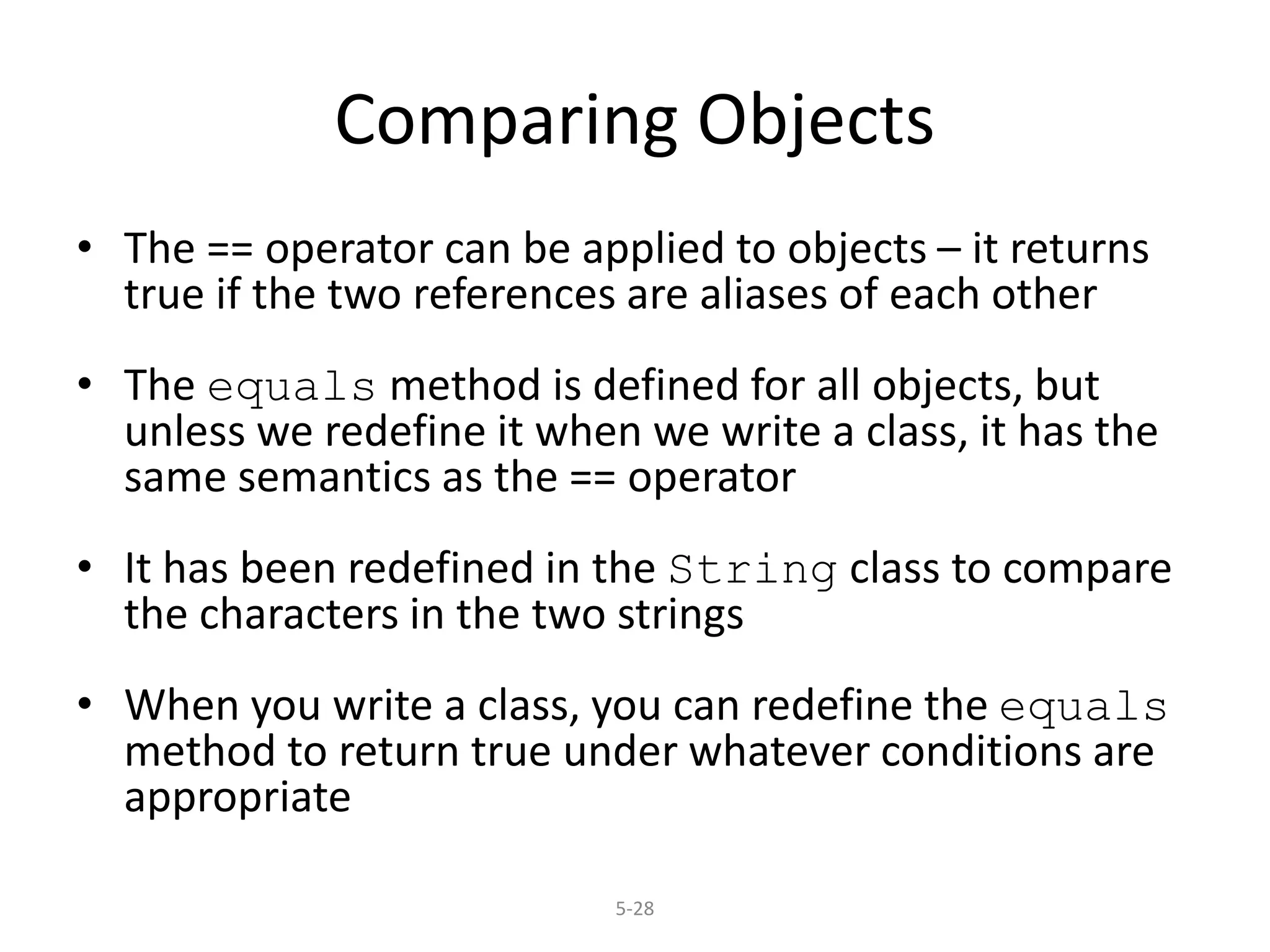 Comparing Objects

• The == operator can be applied to objects – it returns true if the two references are aliases of each other

• The equals method is defined for all objects, but unless we redefine it when we write a class, it has the same semantics as the == operator

• It has been redefined in the String class to compare the characters in the two strings

• When you write a class, you can redefine the equals method to return true under whatever conditions are appropriate

5-28